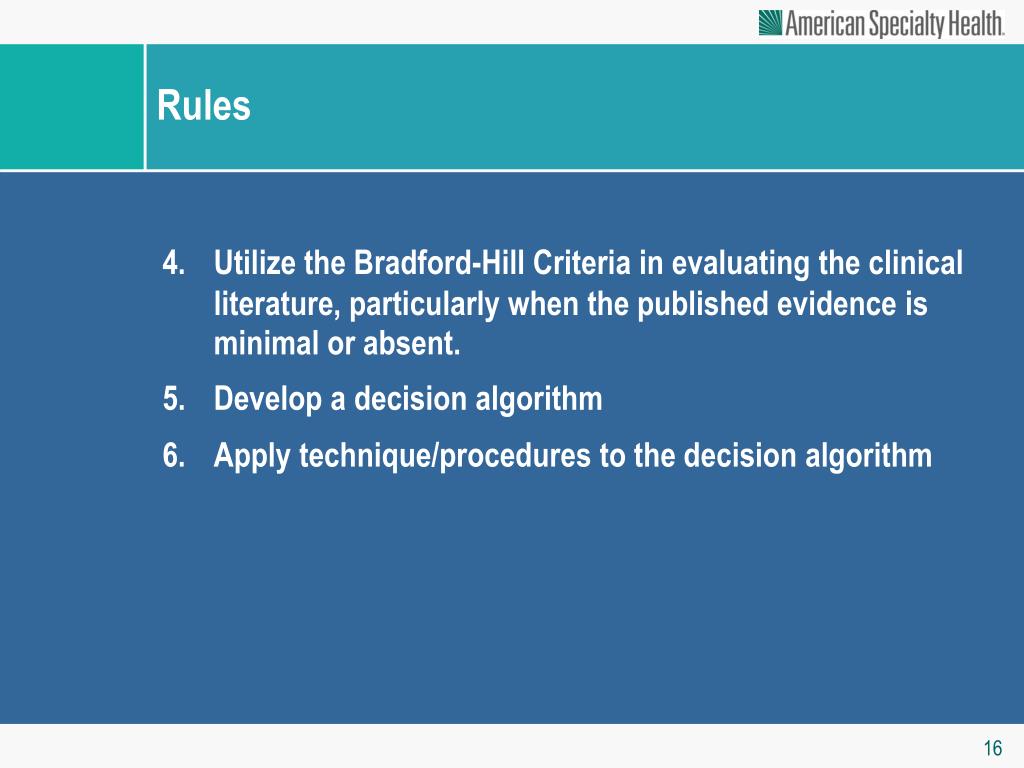 American Specialty Health.

Rules

4. Utilize the Bradford-Hill Criteria in evaluating the clinical literature, particularly when the published evidence is minimal or absent.
5. Develop a decision algorithm
6. Apply technique/procedures to the decision algorithm

16